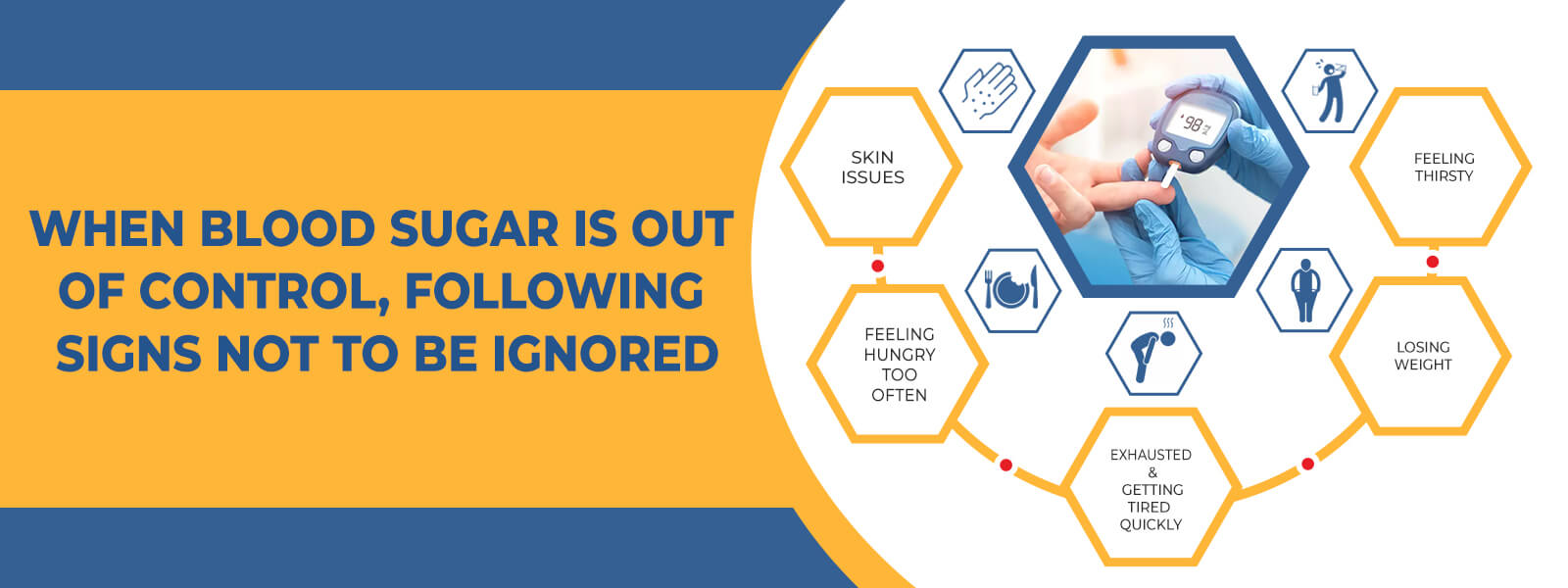 WHEN BLOOD SUGAR IS OUT OF CONTROL, FOLLOWING SIGNS NOT TO BE IGNORED

SKIN ISSUES

98

FEELING THIRSTY

FEELING HUNGRY TOO OFTEN

LOSING WEIGHT

EXHAUSTED & GETTING TIRED QUICKLY